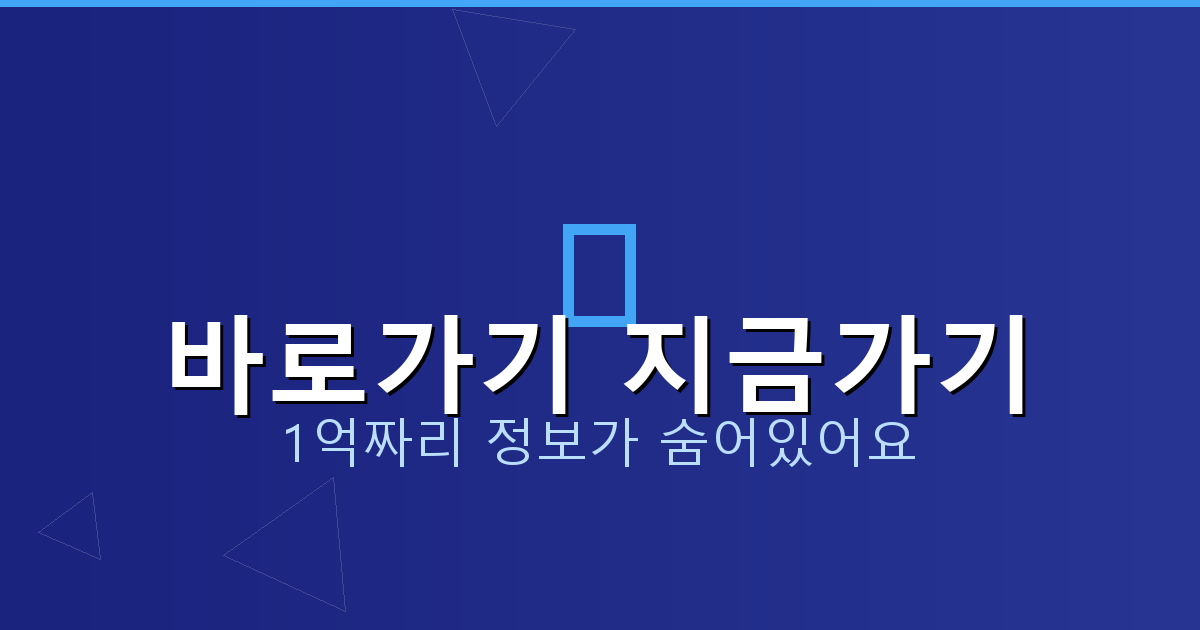 바로가기 지금가기
1억짜리 정보가 숨어있어요